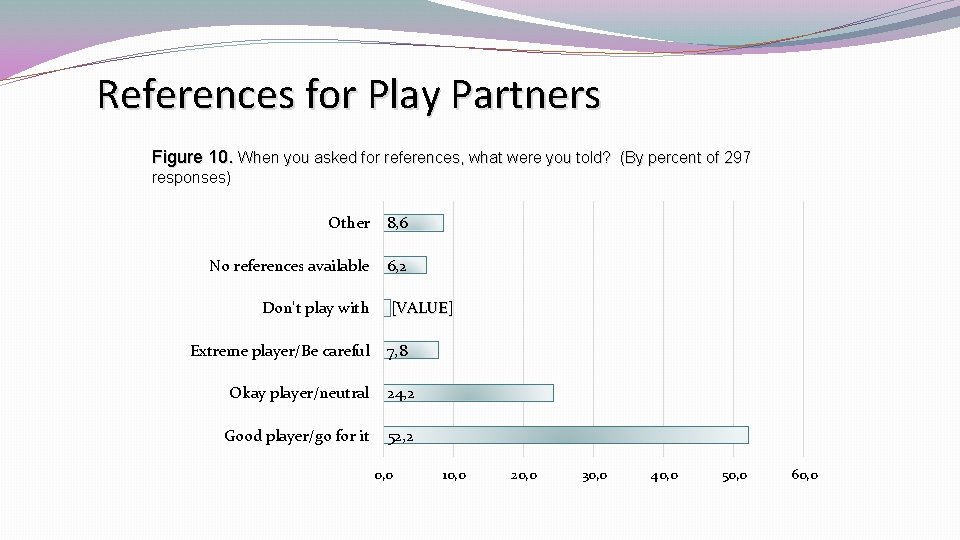 References for Play Partners

Figure 10. When you asked for references, what were you told? (By percent of 297 responses)

Other 8,6
No references available 6,2
Don't play with [VALUE]
Extreme player/Be careful 7,8
Okay player/neutral 24,2
Good player/go for it 52,2

0,0 10,0 20,0 30,0 40,0 50,0 60,0